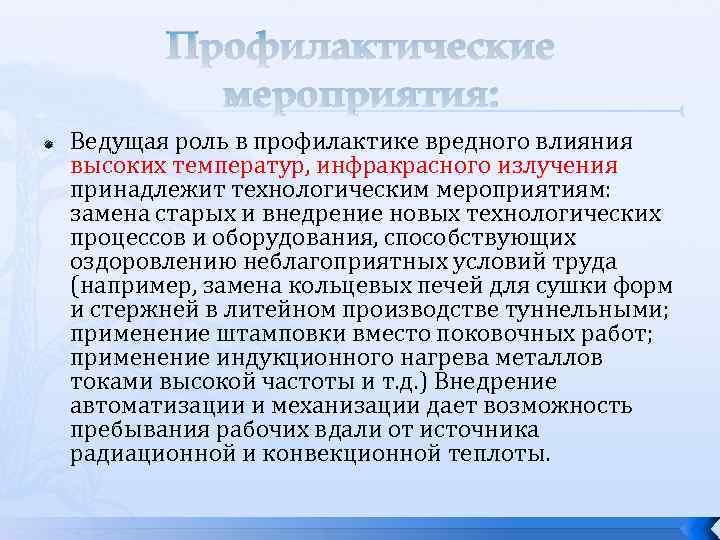 Профилактические мероприятия:

Ведущая роль в профилактике вредного влияния высоких температур, инфракрасного излучения принадлежит технологическим мероприятиям: замена старых и внедрение новых технологических процессов и оборудования, способствующих оздоровлению неблагоприятных условий труда (например, замена кольцевых печей для сушки форм и стержней в литейном производстве туннельными; применение штамповки вместо поковочных работ; применение индукционного нагрева металлов токами высокой частоты и т.д.) Внедрение автоматизации и механизации дает возможность пребывания рабочих вдали от источника радиационной и конвекционной теплоты.